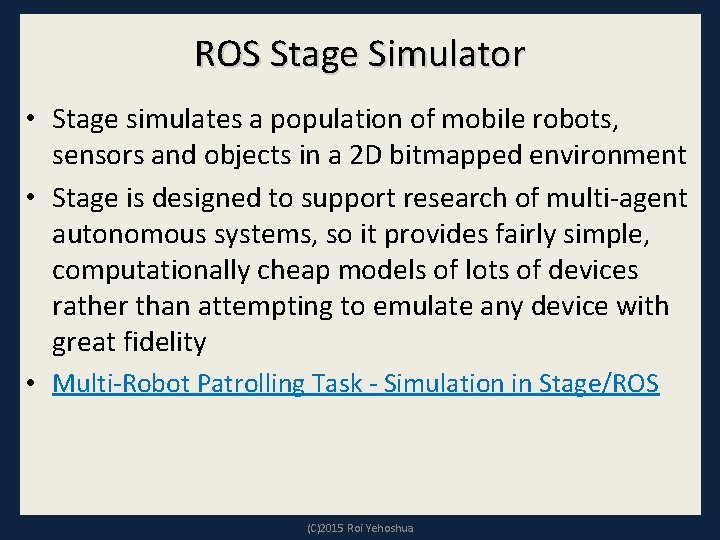 ROS Stage Simulator

• Stage simulates a population of mobile robots, sensors and objects in a 2D bitmapped environment
• Stage is designed to support research of multi-agent autonomous systems, so it provides fairly simple, computationally cheap models of lots of devices rather than attempting to emulate any device with great fidelity
• Multi-Robot Patrolling Task - Simulation in Stage/ROS

(C)2015 Roi Yehoshua